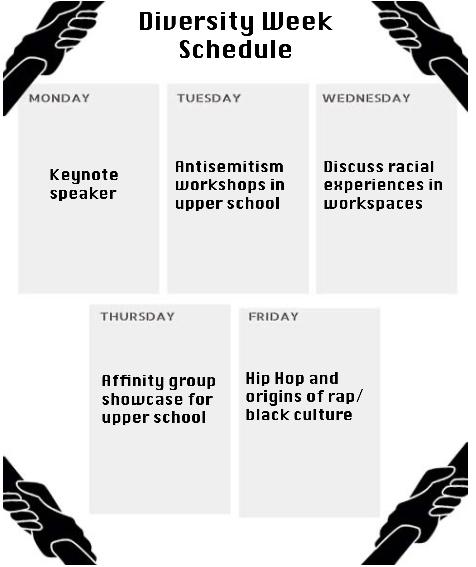 Diversity Week Schedule

MONDAY

Keynote speaker

TUESDAY

Antisemitism workshops in upper school

WEDNESDAY

Discuss racial experiences in workspaces

THURSDAY

Affinity group showcase for upper school

FRIDAY

Hip Hop and origins of rap/ black culture